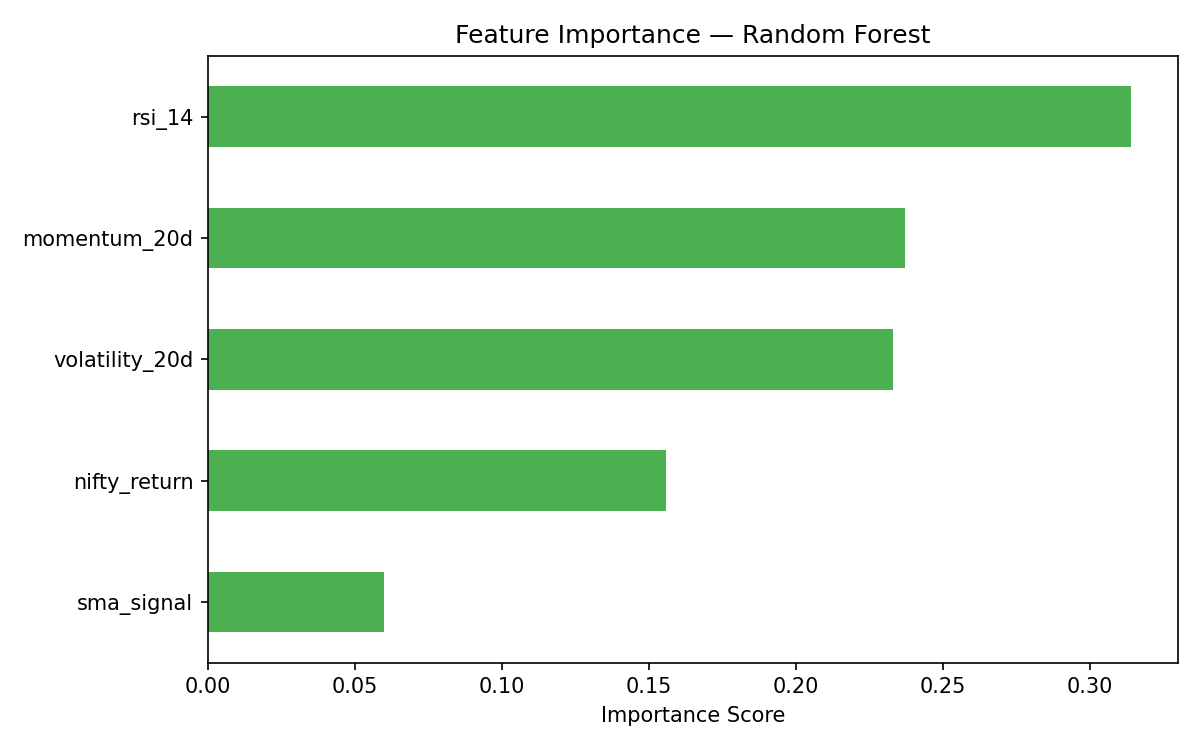 Feature Importance — Random Forest

rsi_14
momentum_20d
volatility_20d
nifty_return
sma_signal

0.00
0.05
0.10
0.15
0.20
0.25
0.30

Importance Score